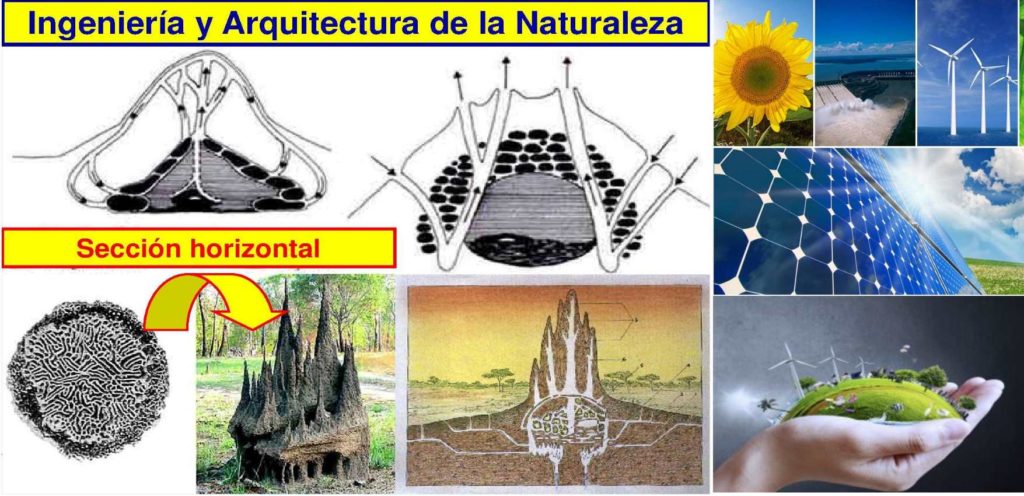 Ingeniería y Arquitectura de la Naturaleza

Sección horizontal